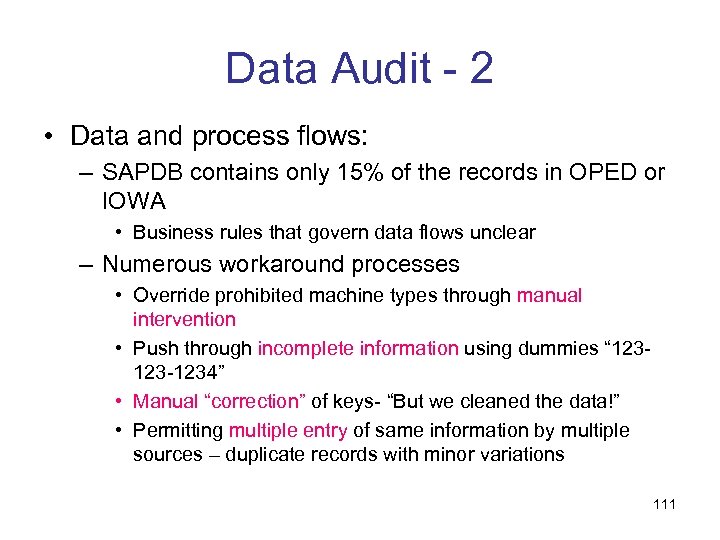 Data Audit - 2

• Data and process flows:

– SAPDB contains only 15% of the records in OPED or IOWA

• Business rules that govern data flows unclear

– Numerous workaround processes

• Override prohibited machine types through manual intervention

• Push through incomplete information using dummies “123-123-1234”

• Manual “correction” of keys- “But we cleaned the data!”

• Permitting multiple entry of same information by multiple sources – duplicate records with minor variations

111